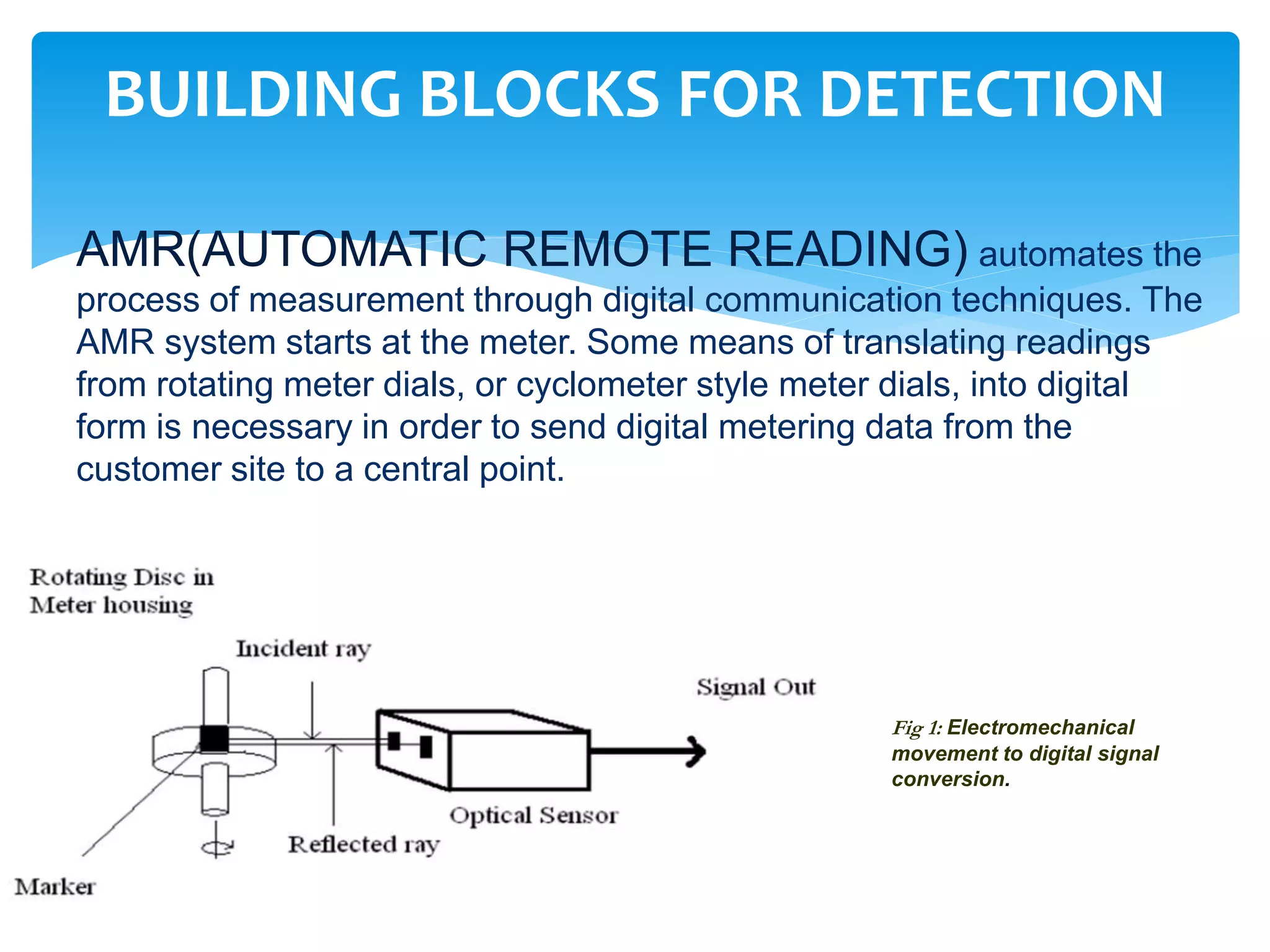 BUILDING BLOCKS FOR DETECTION

AMR(AUTOMATIC REMOTE READING) automates the process of measurement through digital communication techniques. The AMR system starts at the meter. Some means of translating readings from rotating meter dials, or cyclometer style meter dials, into digital form is necessary in order to send digital metering data from the customer site to a central point.

Rotating Disc in Meter housing

Incident ray

Signal Out

Optical Sensor

Reflected ray

Marker

Fig 1: Electromechanical movement to digital signal conversion.